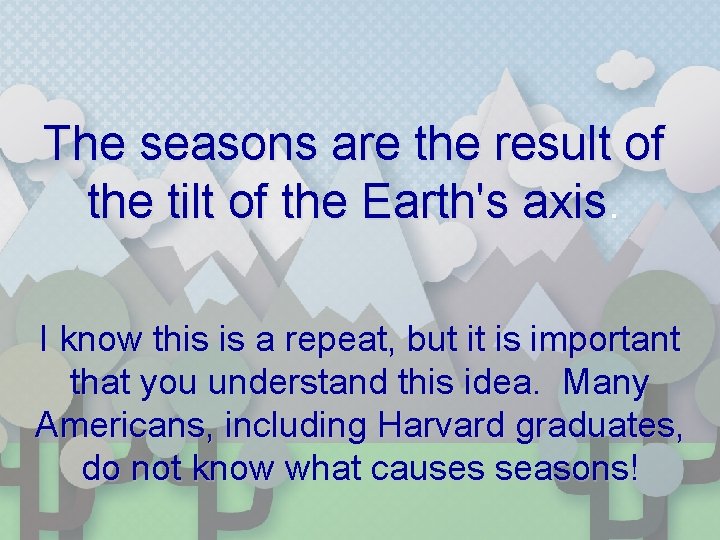 The seasons are the result of the tilt of the Earth's axis.

I know this is a repeat, but it is important that you understand this idea. Many Americans, including Harvard graduates, do not know what causes seasons!